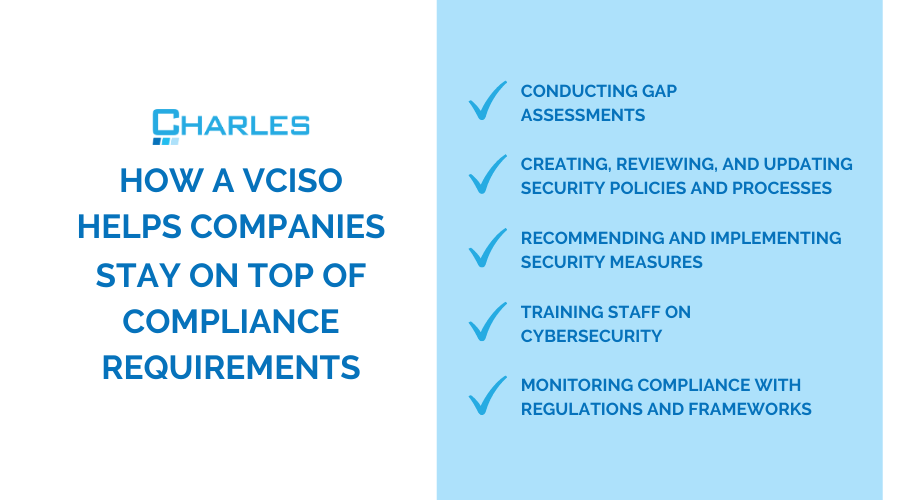 CHARLES

HOW A VCISO HELPS COMPANIES STAY ON TOP OF COMPLIANCE REQUIREMENTS

CONDUCTING GAP ASSESSMENTS

CREATING, REVIEWING, AND UPDATING SECURITY POLICIES AND PROCESSES

RECOMMENDING AND IMPLEMENTING SECURITY MEASURES

TRAINING STAFF ON CYBERSECURITY

MONITORING COMPLIANCE WITH REGULATIONS AND FRAMEWORKS